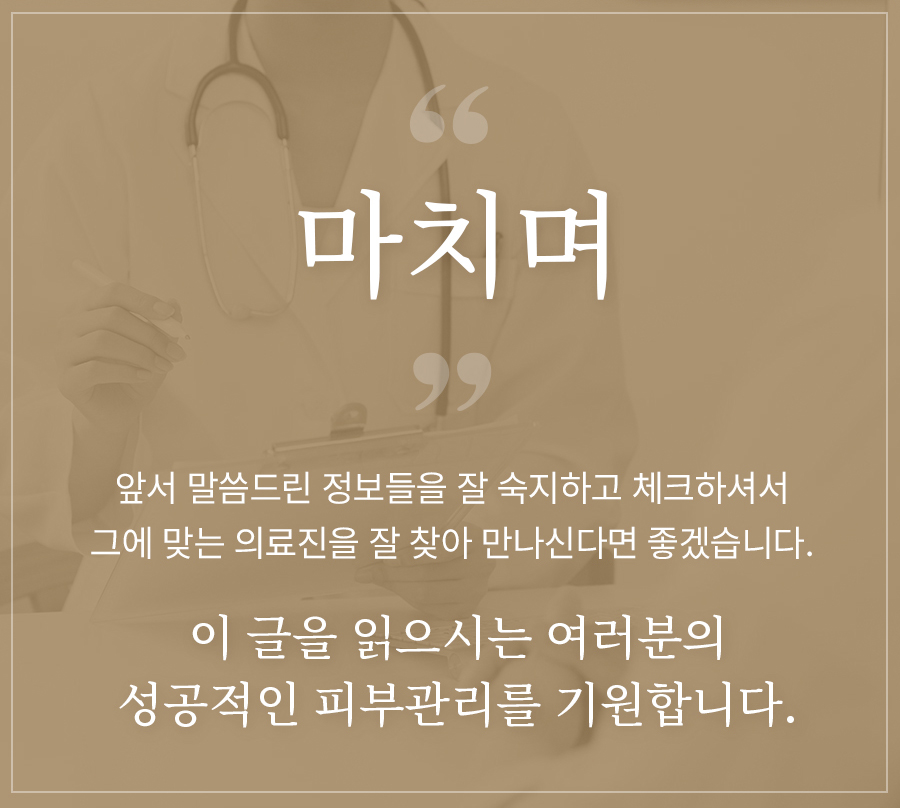 “

마치며

”

앞서 말씀드린 정보들을 잘 숙지하고 체크하셔서
그에 맞는 의료진을 잘 찾아 만나신다면 좋겠습니다.

이 글을 읽으시는 여러분의
성공적인 피부관리를 기원합니다.